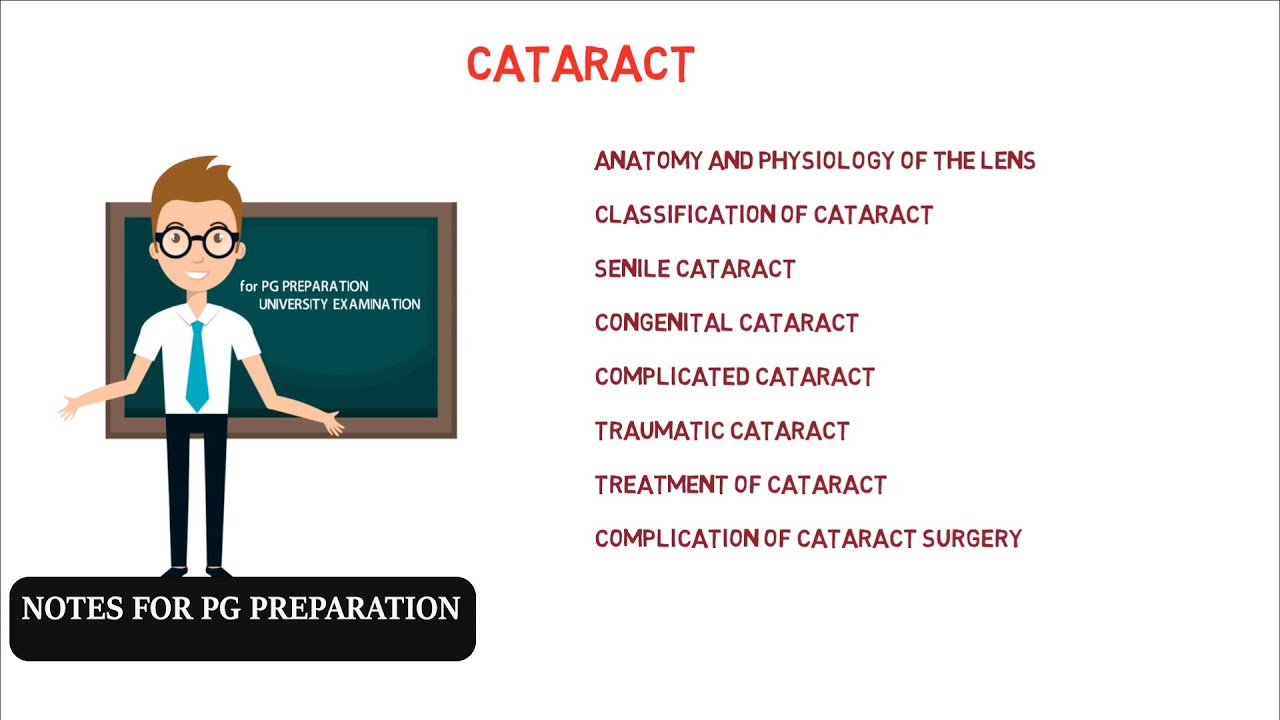 CATARACT

for PG PREPARATION
UNIVERSITY EXAMINATION

ANATOMY AND PHYSIOLOGY OF THE LENS

CLASSIFICATION OF CATARACT

SENILE CATARACT

CONGENITAL CATARACT

COMPLICATED CATARACT

TRAUMATIC CATARACT

TREATMENT OF CATARACT

COMPLICATION OF CATARACT SURGERY

NOTES FOR PG PREPARATION